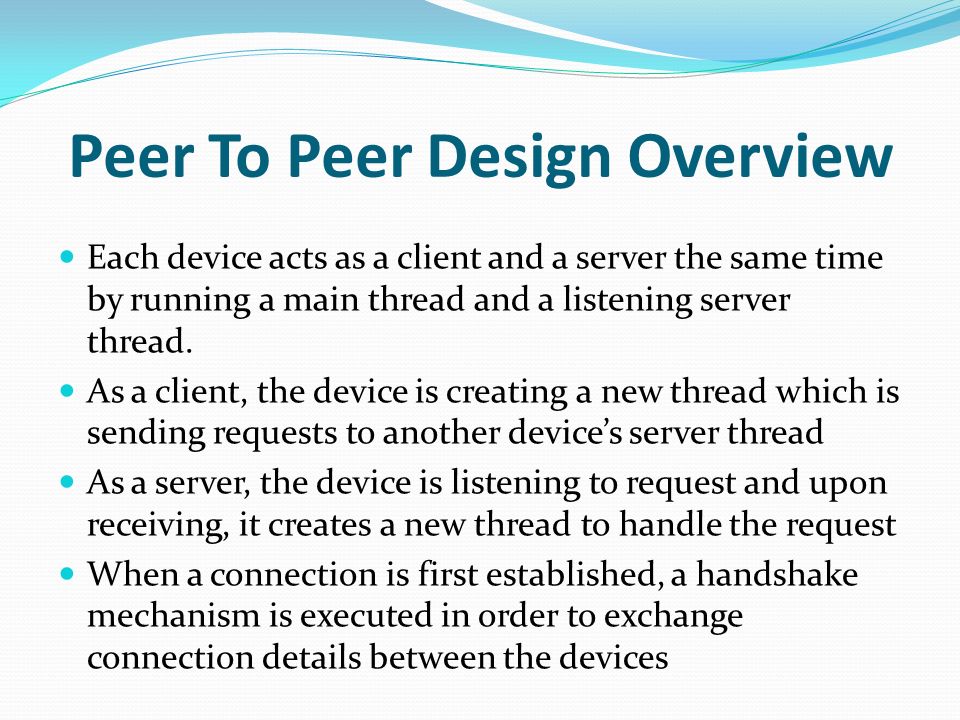 Peer To Peer Design Overview

- Each device acts as a client and a server the same time by running a main thread and a listening server thread.
- As a client, the device is creating a new thread which is sending requests to another device's server thread
- As a server, the device is listening to request and upon receiving, it creates a new thread to handle the request
- When a connection is first established, a handshake mechanism is executed in order to exchange connection details between the devices